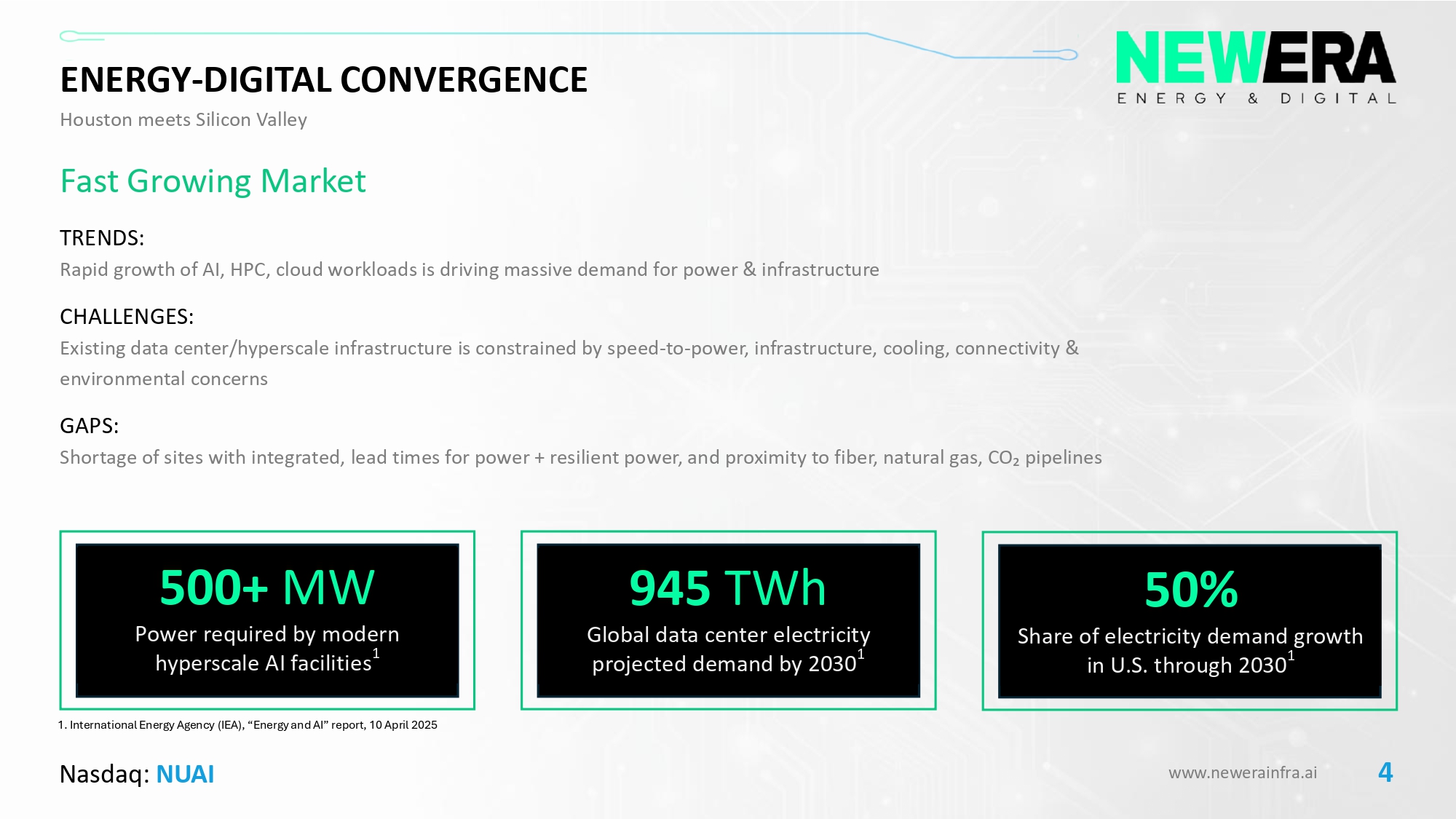 ENERGY-DIGITAL CONVERGENCE

Houston meets Silicon Valley

NEWERA
ENERGY & DIGITAL

Fast Growing Market

TRENDS:
Rapid growth of AI, HPC, cloud workloads is driving massive demand for power & infrastructure

CHALLENGES:
Existing data center/hyperscale infrastructure is constrained by speed-to-power, infrastructure, cooling, connectivity & environmental concerns

GAPS:
Shortage of sites with integrated, lead times for power + resilient power, and proximity to fiber, natural gas, $CO_2$ pipelines

500+ MW
Power required by modern hyperscale AI facilities$^1$

945 TWh
Global data center electricity projected demand by 2030$^1$

50%
Share of electricity demand growth in U.S. through 2030$^1$

1. International Energy Agency (IEA), “Energy and AI” report, 10 April 2025

Nasdaq: NUAI

www.newerainfra.ai

4